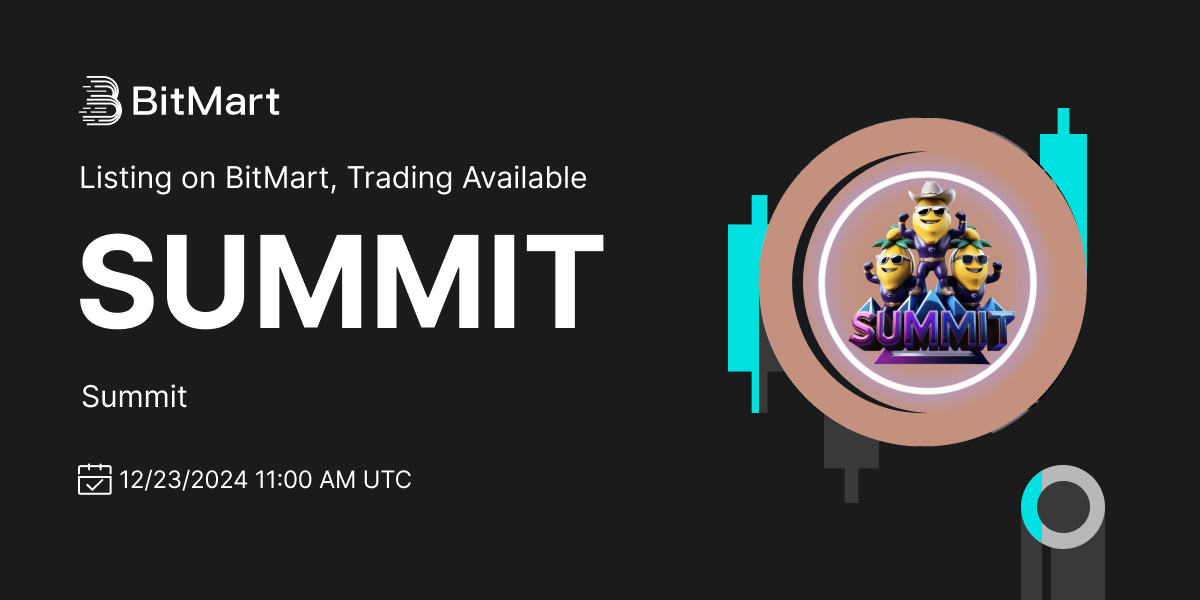 BitMart

Listing on BitMart, Trading Available

SUMMIT

Summit

12/23/2024 11:00 AM UTC

SUMMIT